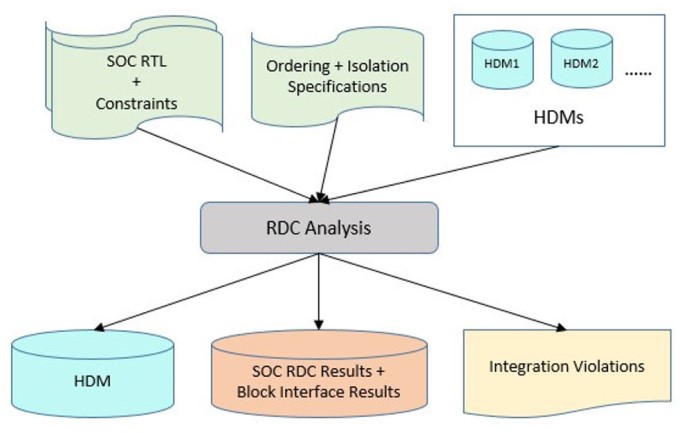 SOC RTL
+
Constraints

Ordering + Isolation Specifications

HDM1

HDM2

......

HDMs

RDC Analysis

HDM

SOC RDC Results + Block Interface Results

Integration Violations